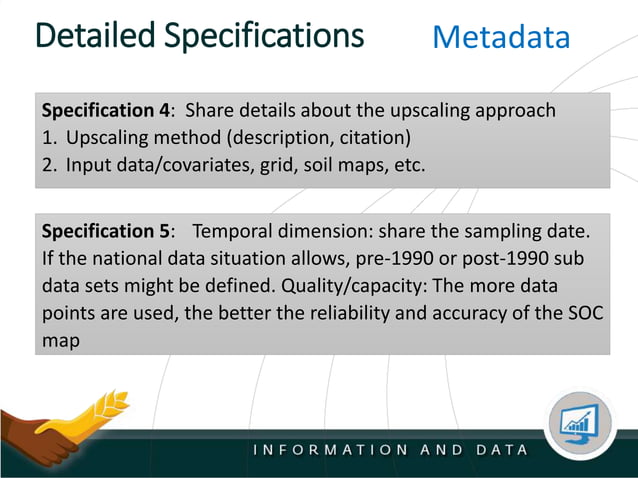 Detailed Specifications Metadata

Specification 4: Share details about the upscaling approach
1. Upscaling method (description, citation)
2. Input data/covariates, grid, soil maps, etc.

Specification 5: Temporal dimension: share the sampling date. If the national data situation allows, pre-1990 or post-1990 sub data sets might be defined. Quality/capacity: The more data points are used, the better the reliability and accuracy of the SOC map

INFORMATION AND DATA